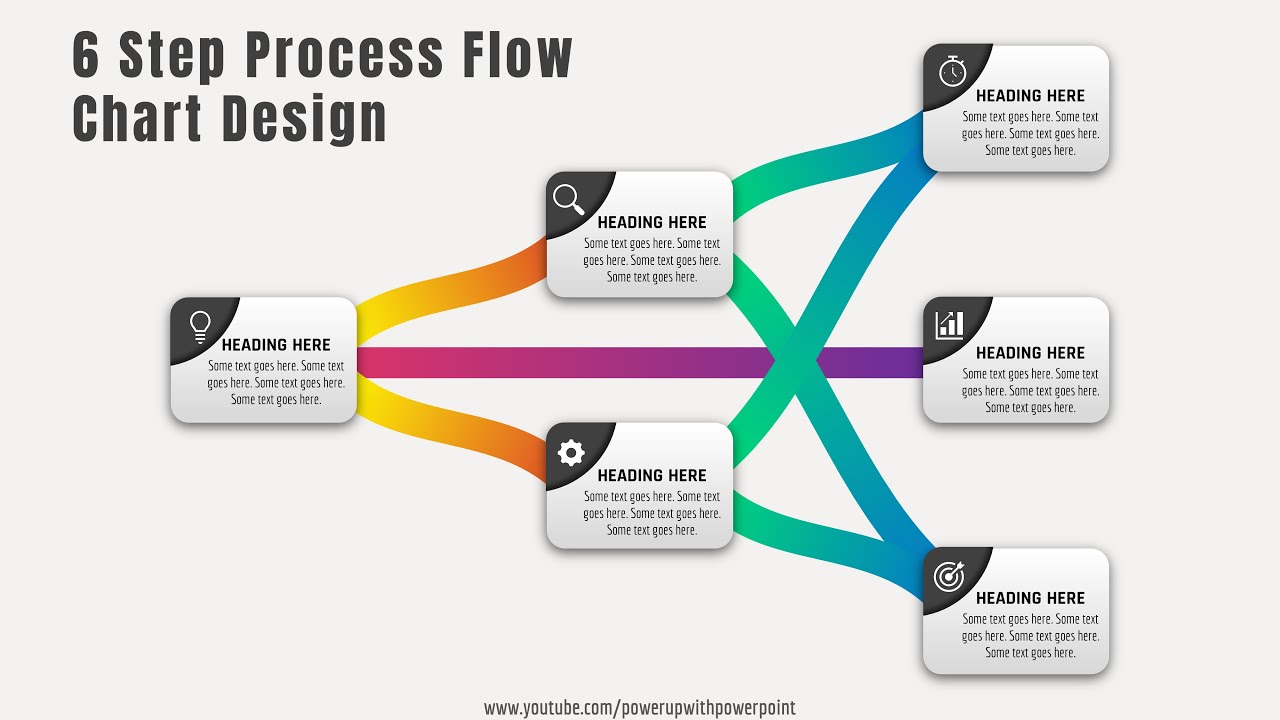 6 Step Process Flow Chart Design

HEADING HERE
Some text goes here. Some text goes here. Some text goes here. Some text goes here.

HEADING HERE
Some text goes here. Some text goes here. Some text goes here. Some text goes here.

HEADING HERE
Some text goes here. Some text goes here. Some text goes here. Some text goes here.

HEADING HERE
Some text goes here. Some text goes here. Some text goes here. Some text goes here.

HEADING HERE
Some text goes here. Some text goes here. Some text goes here. Some text goes here.

HEADING HERE
Some text goes here. Some text goes here. Some text goes here. Some text goes here.

www.youtube.com/powerupwithpowerpoint